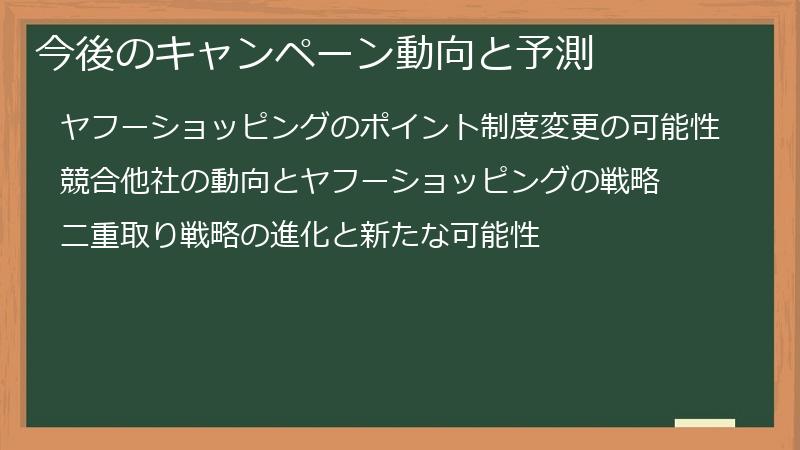 今後のキャンペーン動向と予測

ヤフーショッピングのポイント制度変更の可能性

競合他社の動向とヤフーショッピングの戦略

二重取り戦略の進化と新たな可能性